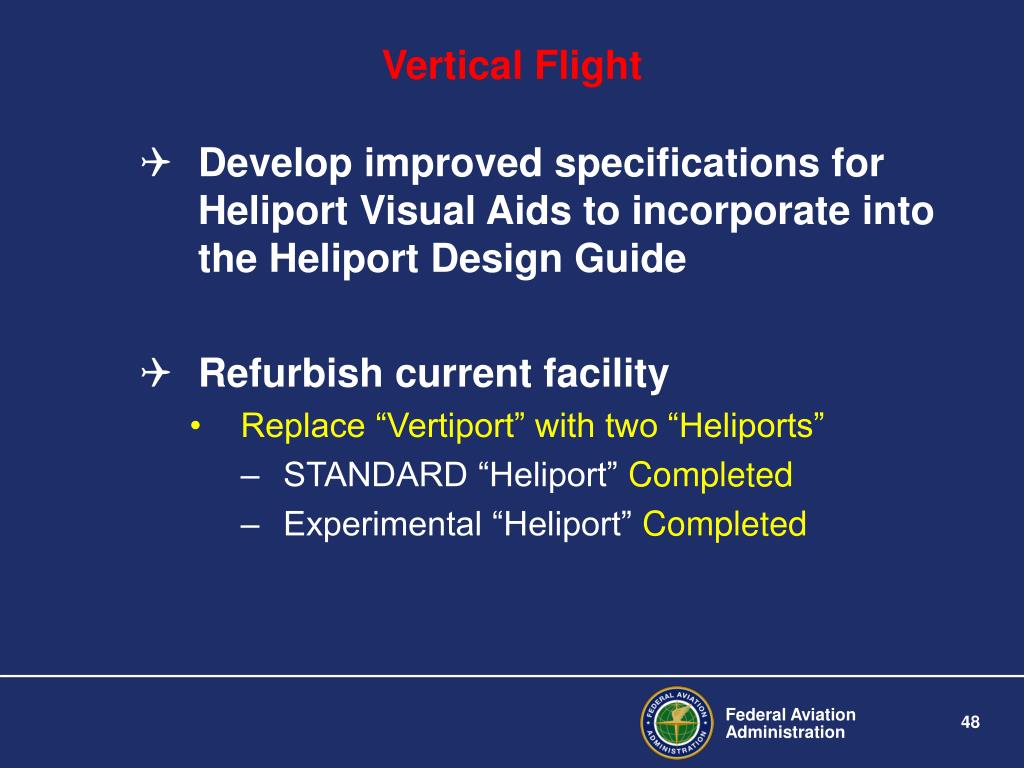 Vertical Flight

✈ Develop improved specifications for Heliport Visual Aids to incorporate into the Heliport Design Guide

✈ Refurbish current facility
• Replace “Vertiport” with two “Heliports”
– STANDARD “Heliport” Completed
– Experimental “Heliport” Completed

FEDERAL AVIATION ADMINISTRATION

Federal Aviation Administration

48